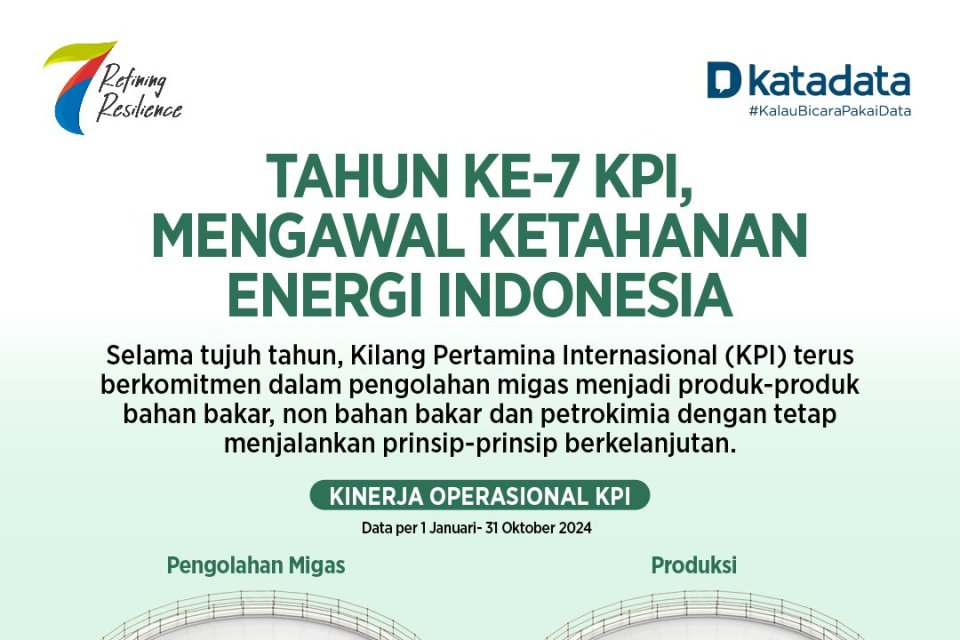 7 Refining Resilience

D katadata
#KalauBicaraPakaiData

TAHUN KE-7 KPI, MENGAWAL KETAHANAN ENERGI INDONESIA

Selama tujuh tahun, Kilang Pertamina Internasional (KPI) terus berkomitmen dalam pengolahan migas menjadi produk-produk bahan bakar, non bahan bakar dan petrokimia dengan tetap menjalankan prinsip-prinsip berkelanjutan.

KINERJA OPERASIONAL KPI

Data per 1 Januari- 31 Oktober 2024

Pengolahan Migas

Produksi